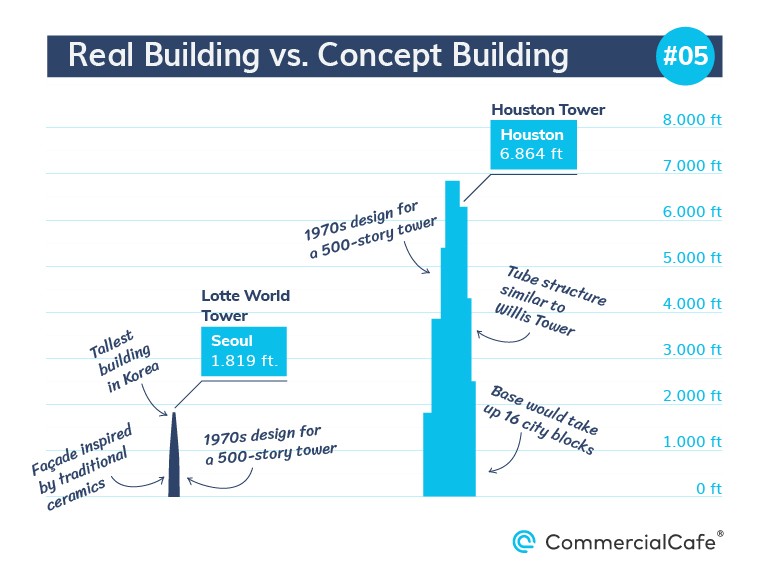 Real Building vs. Concept Building

#05

Houston Tower

Houston
6.864 ft

8.000 ft
7.000 ft
6.000 ft
5.000 ft
4.000 ft
3.000 ft
2.000 ft
1.000 ft
0 ft

1970s design for a 500-story tower

Tube structure similar to Willis Tower

Base would take up 16 city blocks

Lotte World Tower

Seoul
1.819 ft.

Tallest building in Korea

Façade inspired by traditional ceramics

1970s design for a 500-story tower

CommercialCafe®